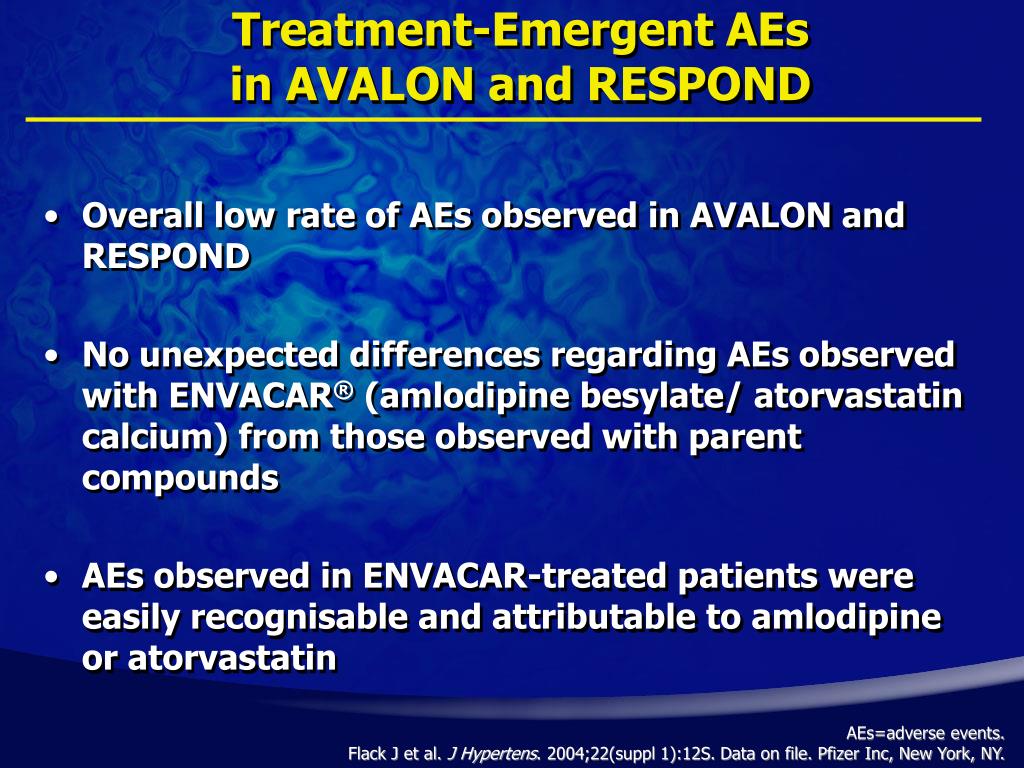 Treatment-Emergent AEs in AVALON and RESPOND

• Overall low rate of AEs observed in AVALON and RESPOND

• No unexpected differences regarding AEs observed with ENVACAR® (amlodipine besylate/ atorvastatin calcium) from those observed with parent compounds

• AEs observed in ENVACAR-treated patients were easily recognisable and attributable to amlodipine or atorvastatin

AEs=adverse events.
Flack J et al. J Hypertens. 2004;22(suppl 1):12S. Data on file. Pfizer Inc, New York, NY.